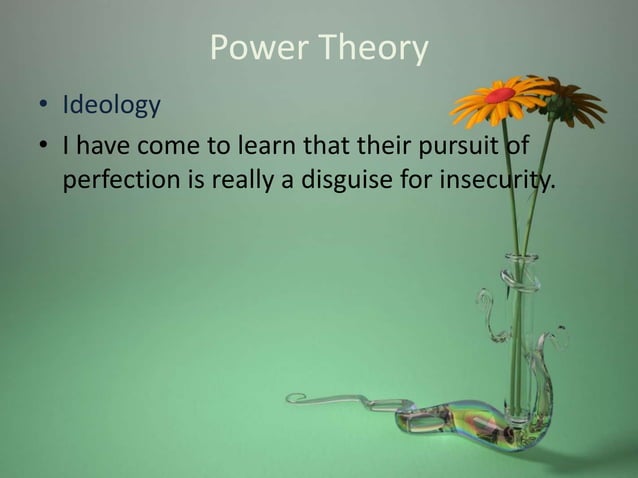 Power Theory

• Ideology
• I have come to learn that their pursuit of perfection is really a disguise for insecurity.